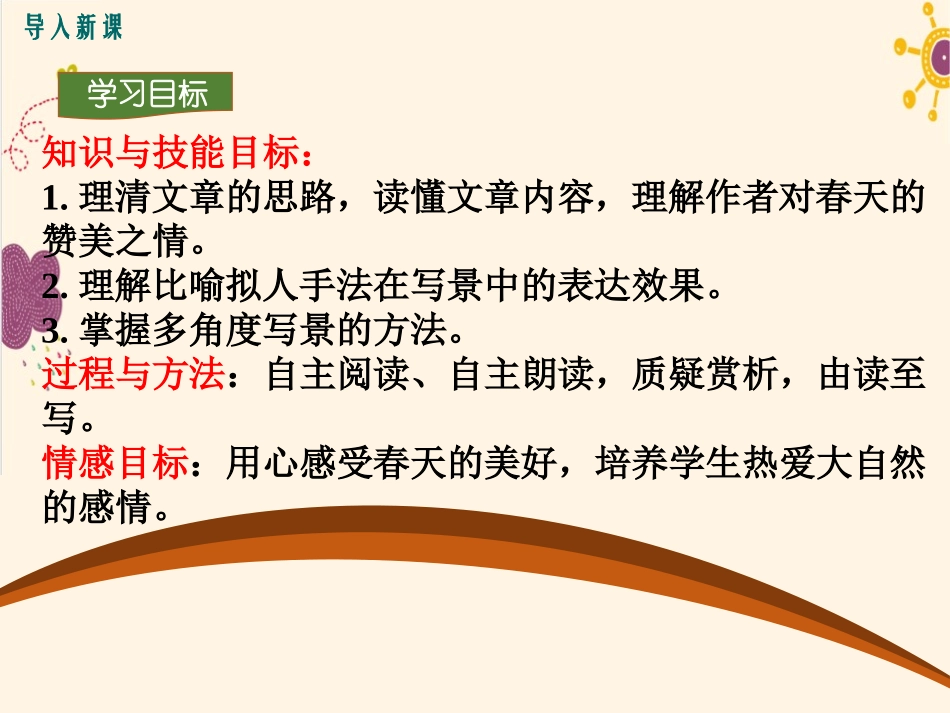 导入新课

学习目标

知识与技能目标：
1. 理清文章的思路，读懂文章内容，理解作者对春天的赞美之情。
2. 理解比喻拟人手法在写景中的表达效果。
3. 掌握多角度写景的方法。
过程与方法：自主阅读、自主朗读，质疑赏析，由读至写。
情感目标：用心感受春天的美好，培养学生热爱大自然的感情。